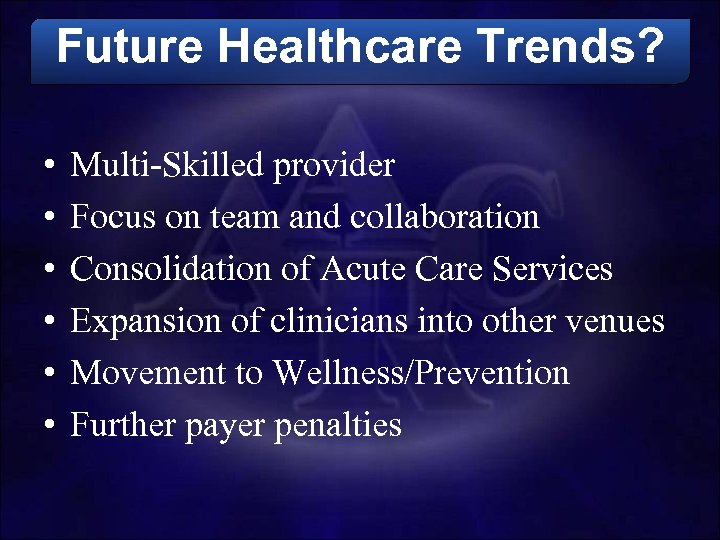 Future Healthcare Trends?

• Multi-Skilled provider
• Focus on team and collaboration
• Consolidation of Acute Care Services
• Expansion of clinicians into other venues
• Movement to Wellness/Prevention
• Further payer penalties